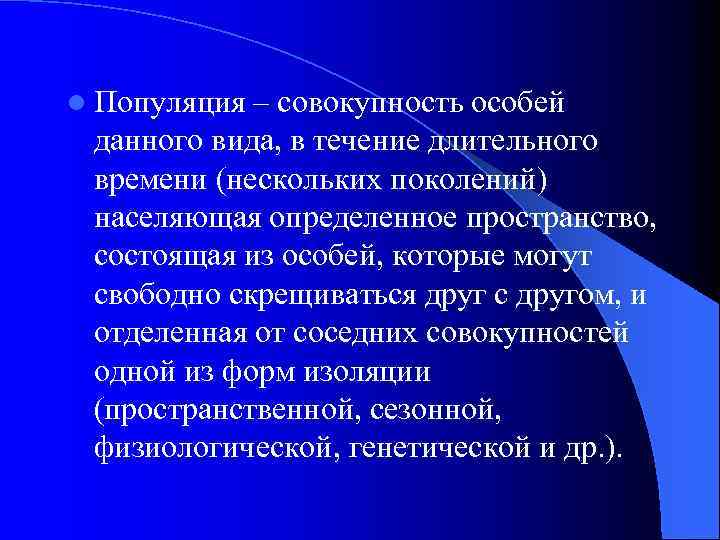 Популяция – совокупность особей данного вида, в течение длительного времени (нескольких поколений) населяющая определенное пространство, состоящая из особей, которые могут свободно скрещиваться друг с другом, и отделенная от соседних совокупностей одной из форм изоляции (пространственной, сезонной, физиологической, генетической и др.).